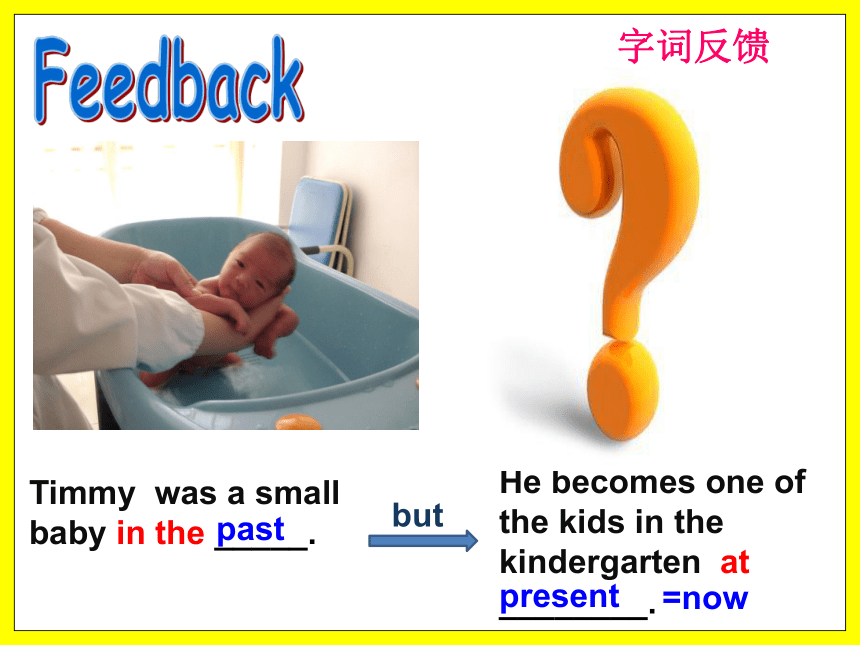 Feedback

字词反馈

Timmy was a small baby in the past.

but

He becomes one of the kids in the kindergarten at present. =now